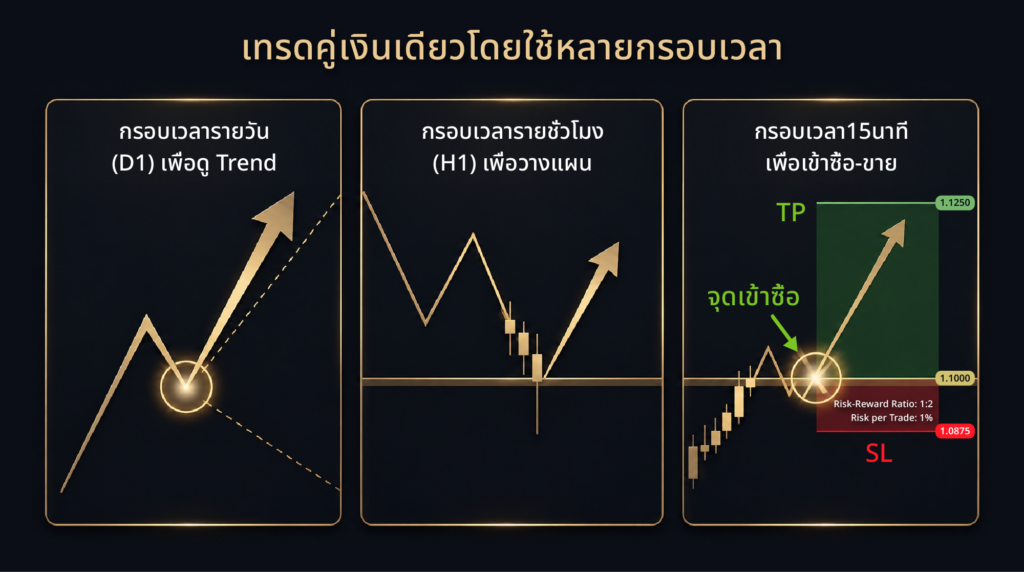 เทรดคู่เงินเดียวโดยใช้หลายกรอบเวลา

กรอบเวลารายวัน (D1) เพื่อดู Trend

กรอบเวลารายชั่วโมง (H1) เพื่อวางแผน

กรอบเวลา15นาที เพื่อเข้าซื้อ-ขาย

TP

1.1250

จุดเข้าซื้อ

1.1000

Risk-Reward Ratio: 1:2
Risk per Trade: 1%

1.0875

SL